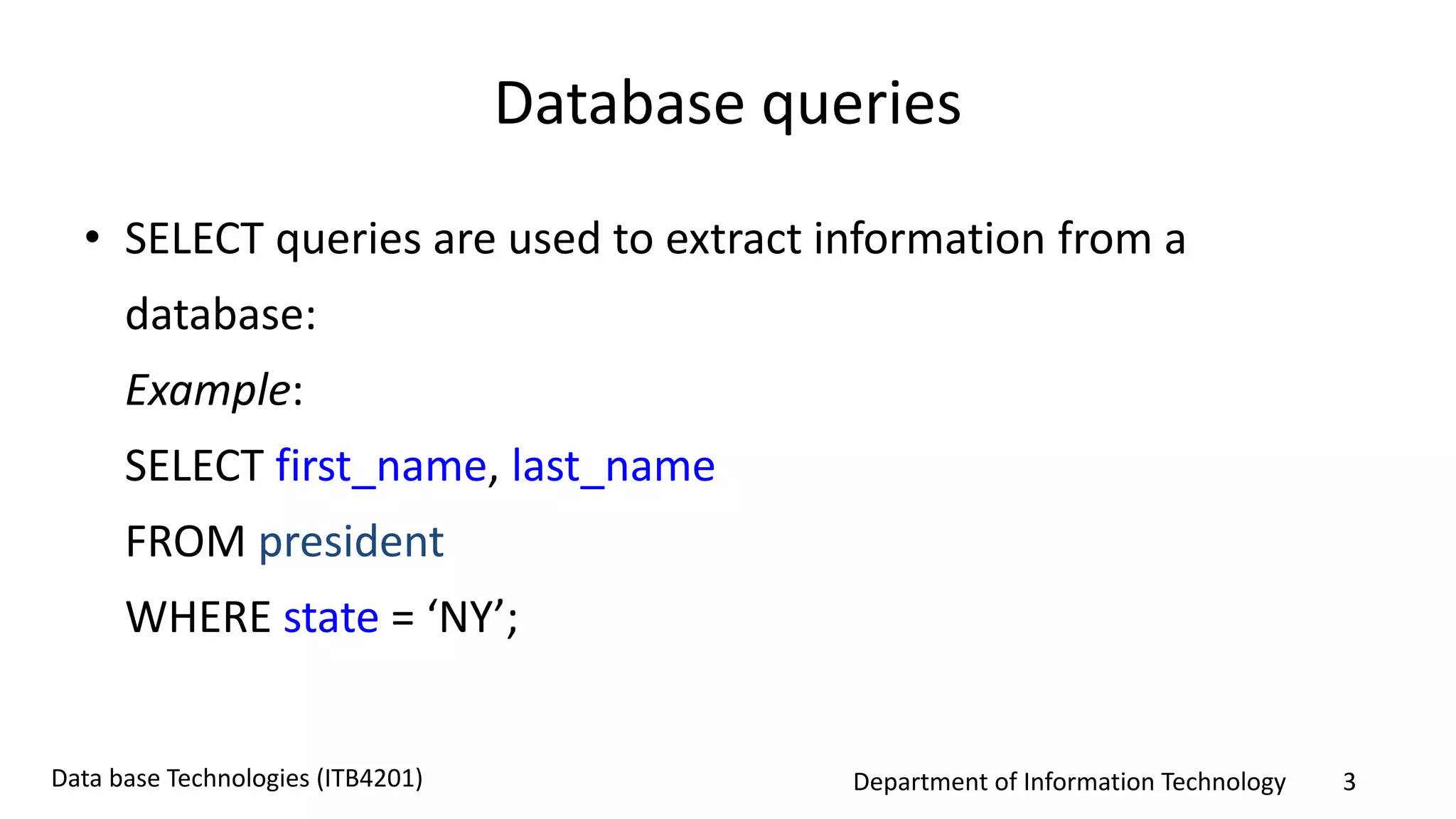 Database queries

• SELECT queries are used to extract information from a database:

Example:

SELECT first_name, last_name

FROM president

WHERE state = ‘NY’;

Data base Technologies (ITB4201)

Department of Information Technology 3